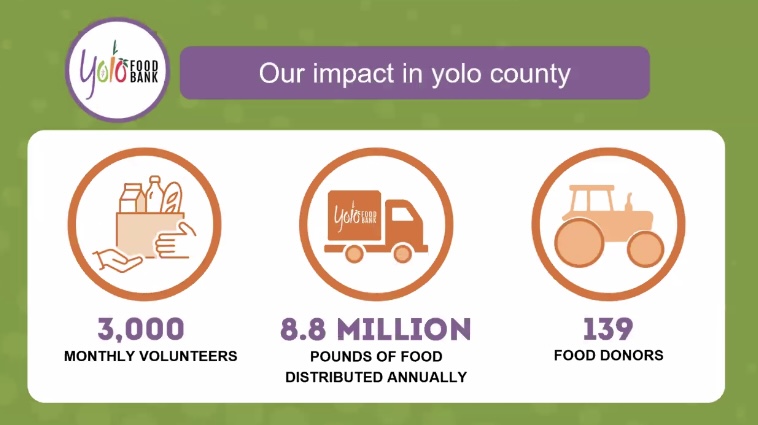 Yolo FOOD BANK

Our impact in yolo county

Yolo FOOD BANK

3,000
MONTHLY VOLUNTEERS

8.8 MILLION
POUNDS OF FOOD DISTRIBUTED ANNUALLY

139
FOOD DONORS